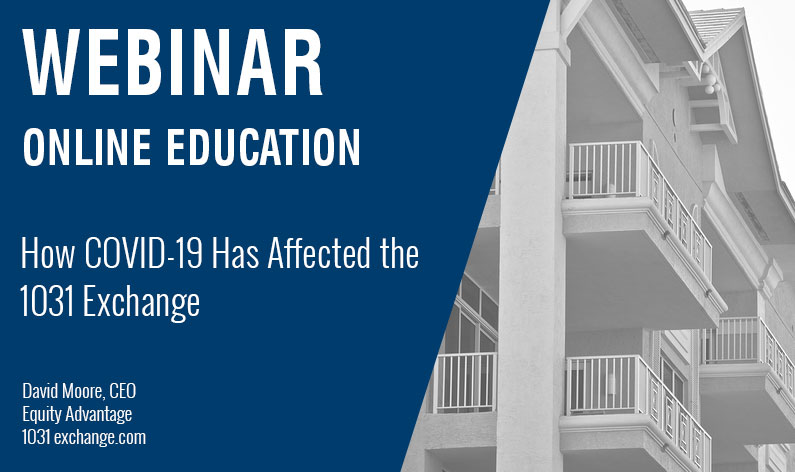 WEBINAR
ONLINE EDUCATION

How COVID-19 Has Affected the 1031 Exchange

David Moore, CEO
Equity Advantage
1031 exchange.com